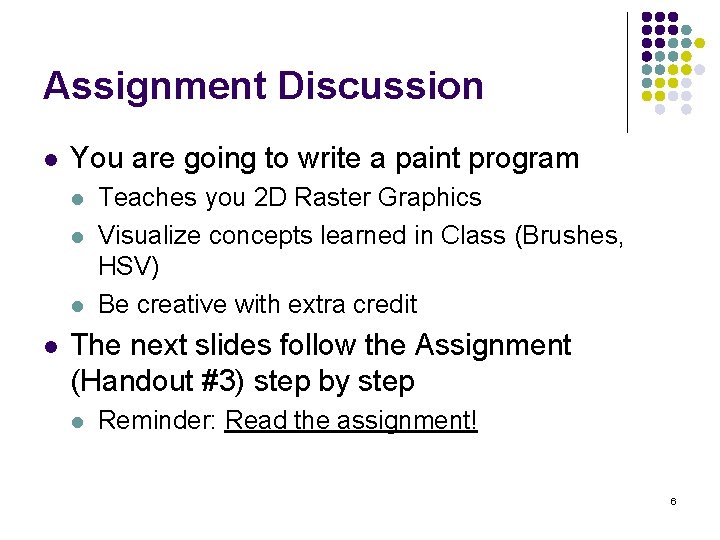 Assignment Discussion

- You are going to write a paint program
  - Teaches you 2D Raster Graphics
  - Visualize concepts learned in Class (Brushes, HSV)
  - Be creative with extra credit
- The next slides follow the Assignment (Handout #3) step by step
  - Reminder: Read the assignment!

6